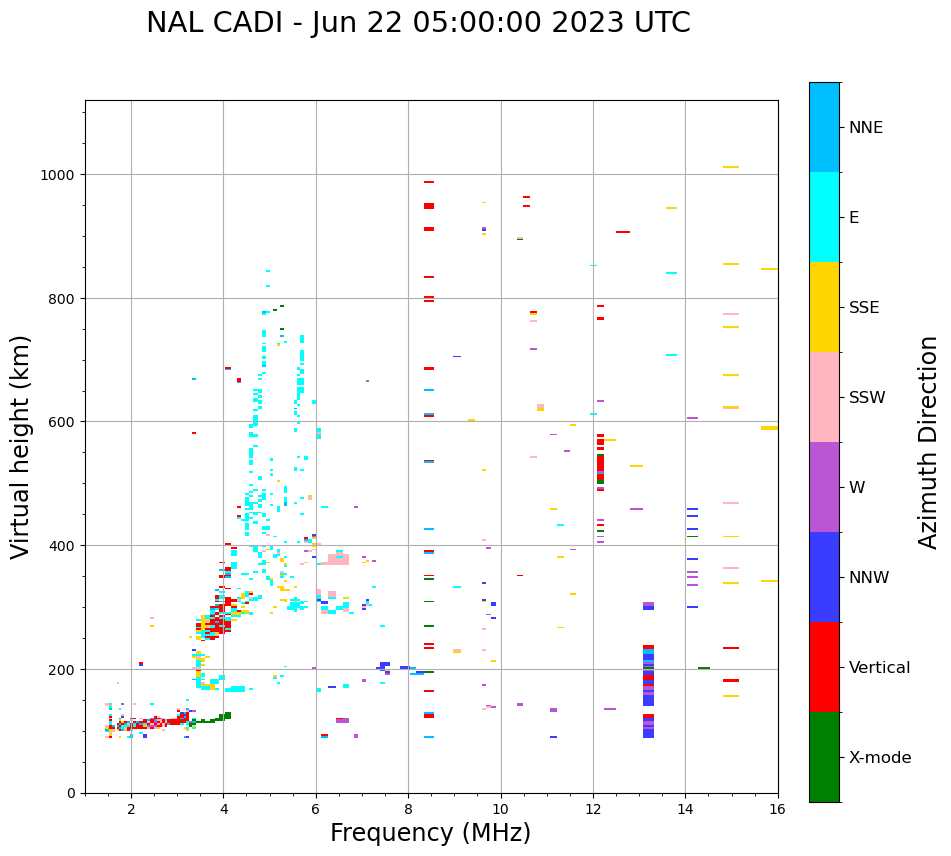 NAL CADI - Jun 22 05:00:00 2023 UTC

Virtual height (km)

1000
800
600
400
200
0

2
4
6
8
10
12
14
16

Frequency (MHz)

NNE
E
SSE
SSW
W
NNW
Vertical
X-mode

Azimuth Direction